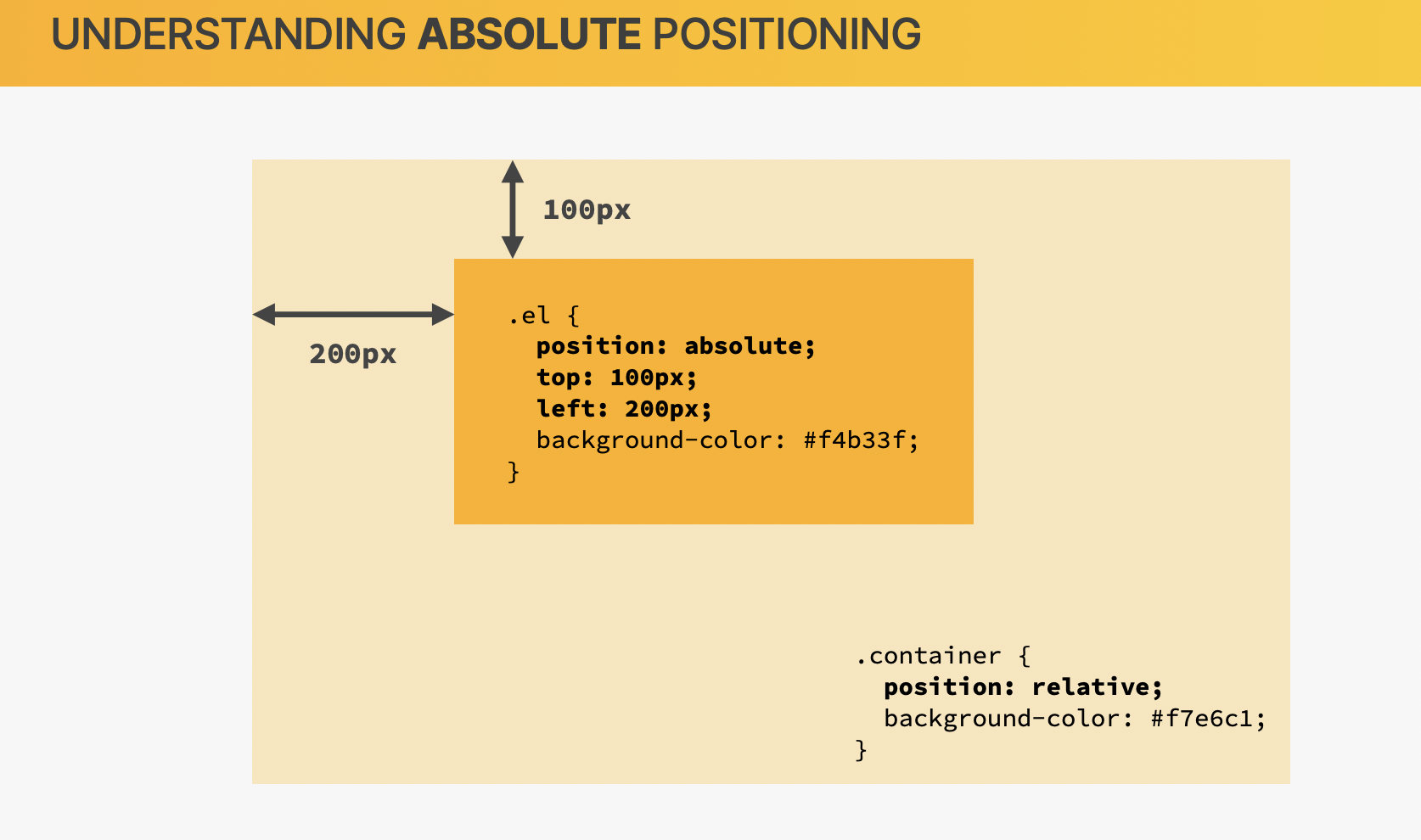 UNDERSTANDING ABSOLUTE POSITIONING

100px

200px

.el {
  position: absolute;
  top: 100px;
  left: 200px;
  background-color: #f4b33f;
}

.container {
  position: relative;
  background-color: #f7e6c1;
}